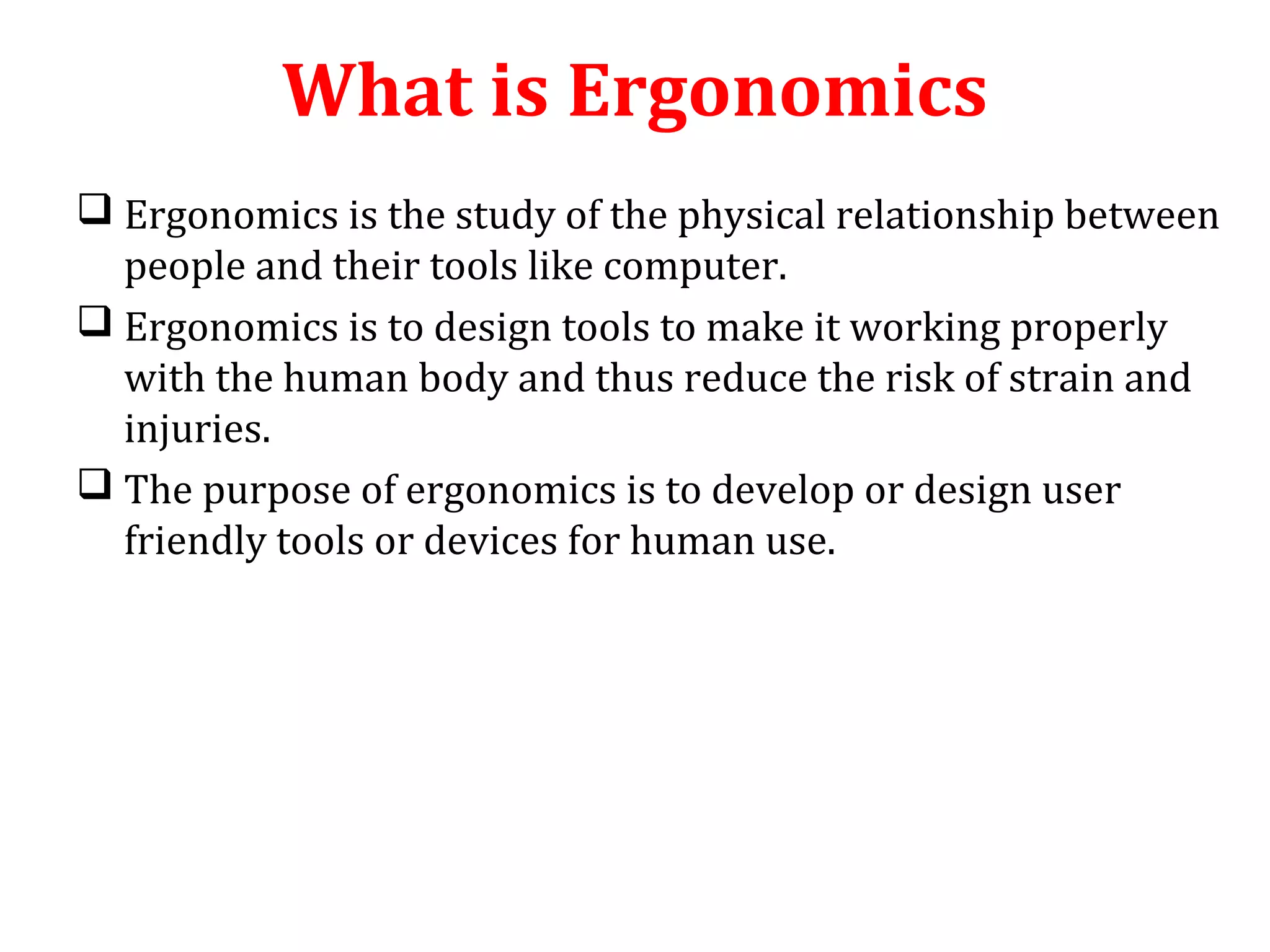 What is Ergonomics

❑ Ergonomics is the study of the physical relationship between people and their tools like computer.

❑ Ergonomics is to design tools to make it working properly with the human body and thus reduce the risk of strain and injuries.

❑ The purpose of ergonomics is to develop or design user friendly tools or devices for human use.